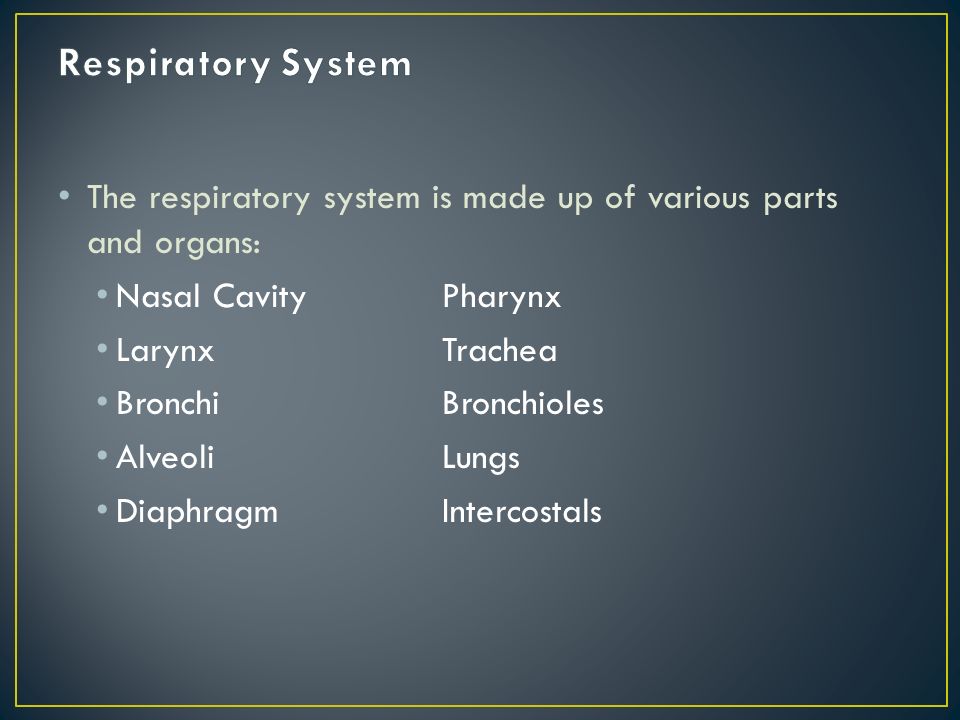 Respiratory System

• The respiratory system is made up of various parts and organs:

• Nasal Cavity Pharynx
• Larynx Trachea
• Bronchi Bronchioles
• Alveoli Lungs
• Diaphragm Intercostals